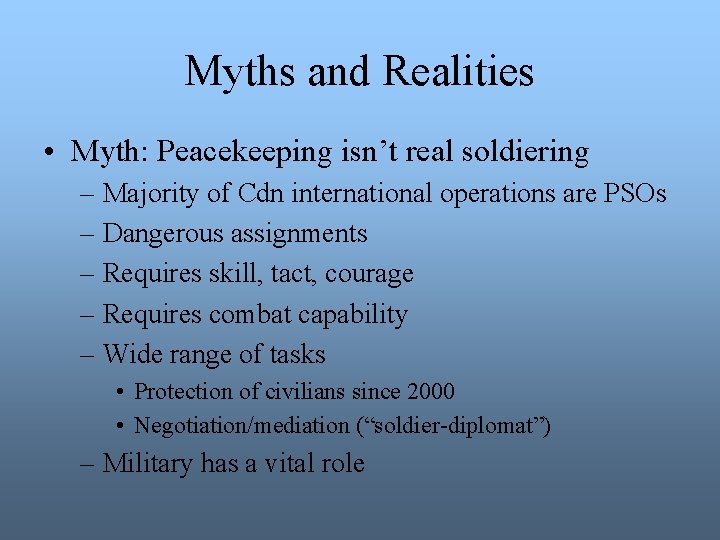 Myths and Realities

• Myth: Peacekeeping isn’t real soldiering
– Majority of Cdn international operations are PSOs
– Dangerous assignments
– Requires skill, tact, courage
– Requires combat capability
– Wide range of tasks
• Protection of civilians since 2000
• Negotiation/mediation (“soldier-diplomat”)
– Military has a vital role